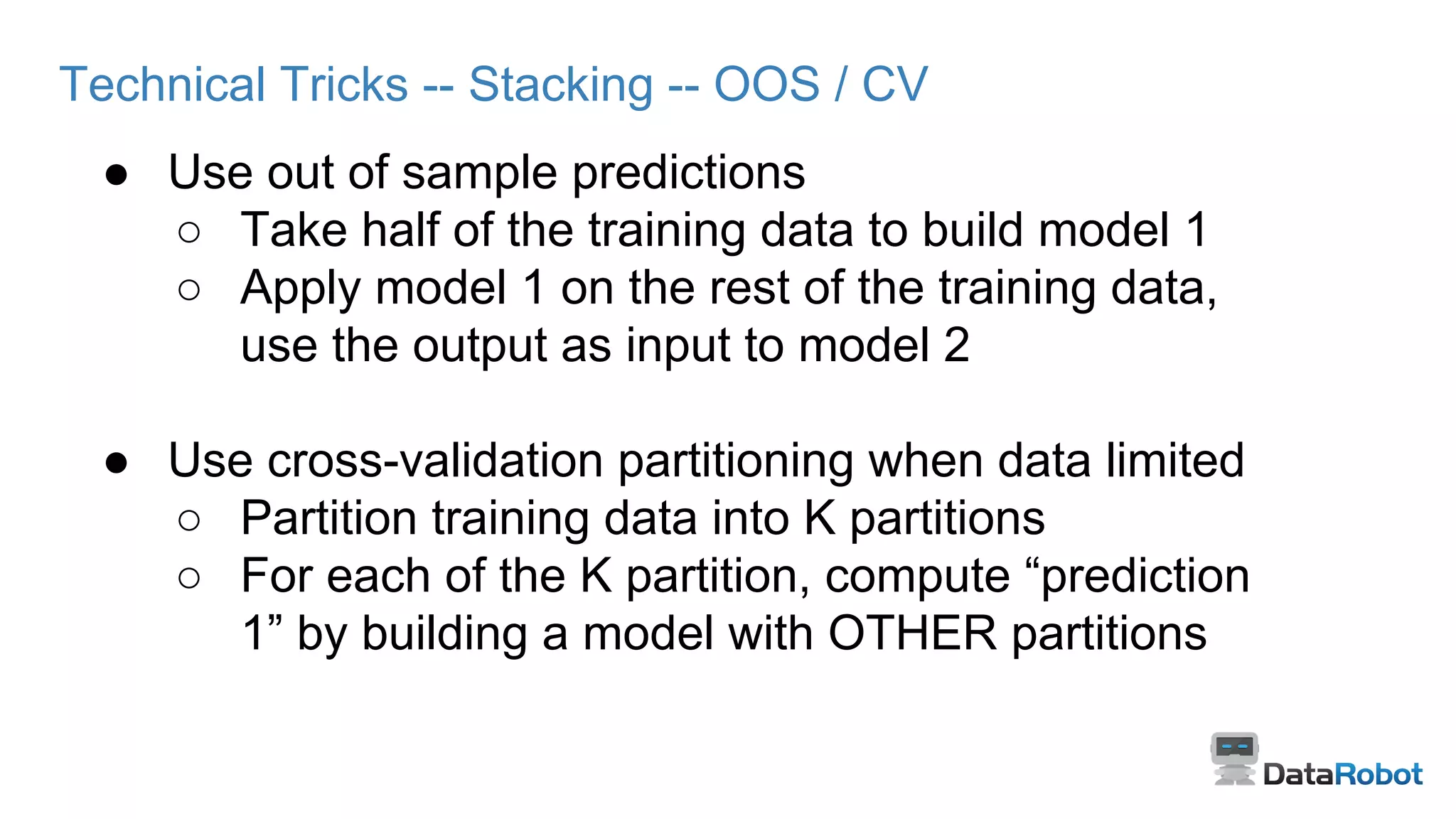 Technical Tricks -- Stacking -- OOS / CV

● Use out of sample predictions
○ Take half of the training data to build model 1
○ Apply model 1 on the rest of the training data, use the output as input to model 2

● Use cross-validation partitioning when data limited
○ Partition training data into K partitions
○ For each of the K partition, compute “prediction 1” by building a model with OTHER partitions

DataRobot